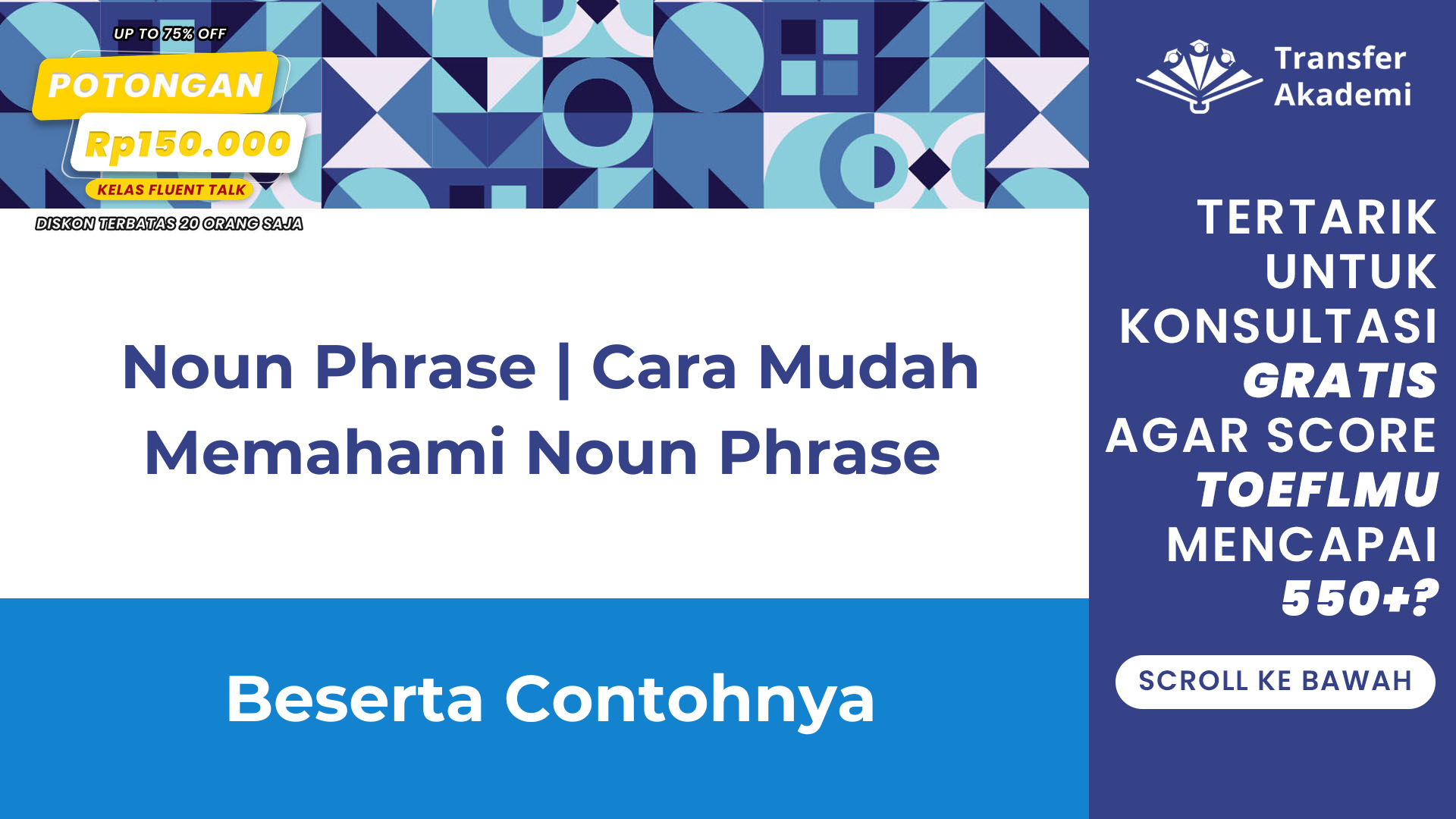 UP TO 75% OFF
POTONGAN
Rp150.000
KELAS FLUENT TALK
DISKON TERBATAS 20 ORANG SAJA

Noun Phrase | Cara Mudah Memahami Noun Phrase

Beserta Contohnya

Transfer Akademi

TERTARIK UNTUK KONSULTASI GRATIS AGAR SCORE TOEFLMU MENCAPAI 550+?

SCROLL KE BAWAH